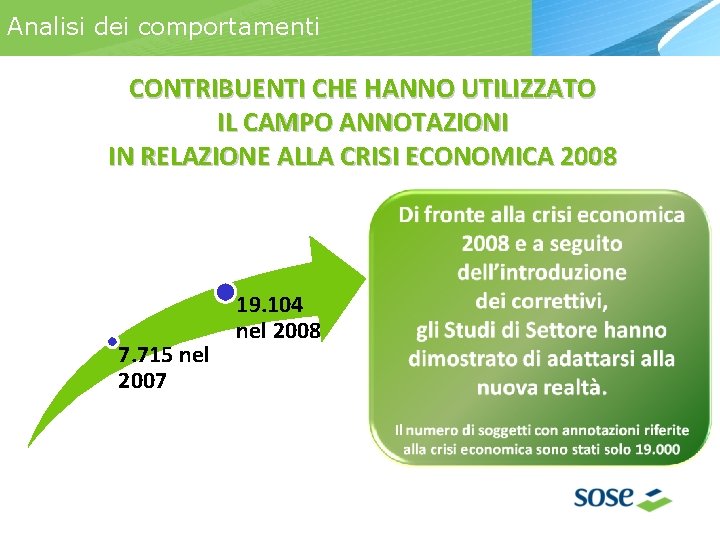 Analisi dei comportamenti

CONTRIBUENTI CHE HANNO UTILIZZATO IL CAMPO ANNOTAZIONI IN RELAZIONE ALLA CRISI ECONOMICA 2008

7.715 nel 2007

19.104 nel 2008

Di fronte alla crisi economica 2008 e a seguito dell'introduzione dei correttivi, gli Studi di Settore hanno dimostrato di adattarsi alla nuova realtà.

Il numero di soggetti con annotazioni riferite alla crisi economica sono stati solo 19.000

sose